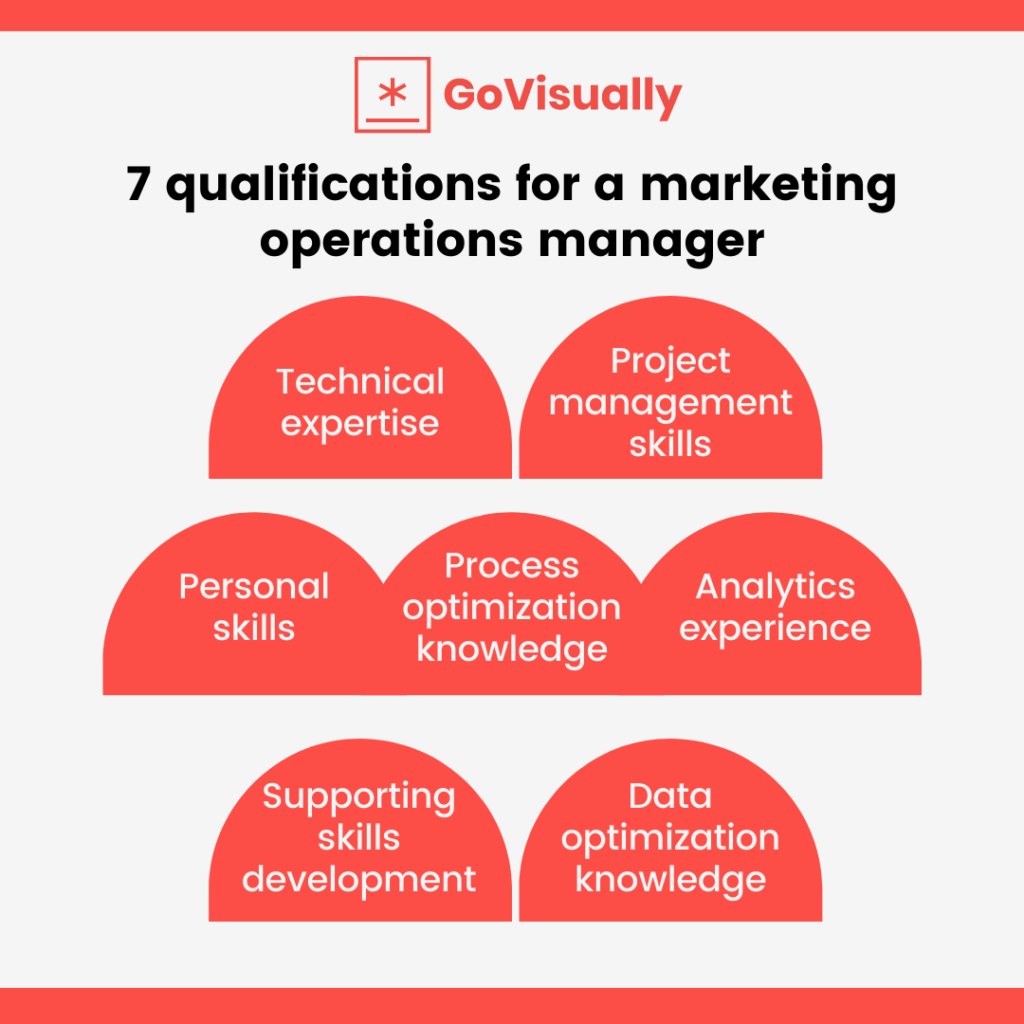 GoVisually

7 qualifications for a marketing operations manager

Technical expertise

Project management skills

Personal skills

Process optimization knowledge

Analytics experience

Supporting skills development

Data optimization knowledge